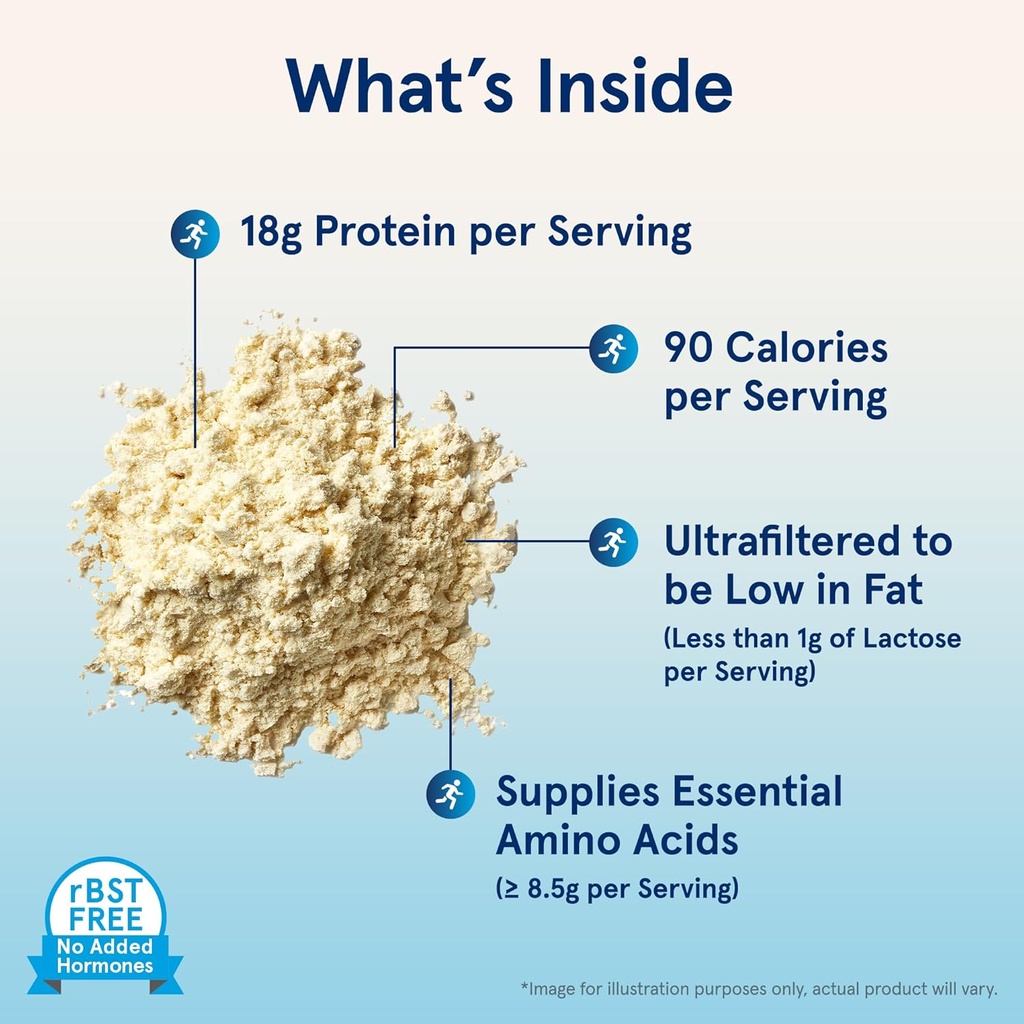 What's Inside

18g Protein per Serving

90 Calories per Serving

Ultrafiltered to be Low in Fat

(Less than 1g of Lactose per Serving)

Supplies Essential Amino Acids

(≥ 8.5g per Serving)

rBST FREE
No Added Hormones

*Image for illustration purposes only, actual product will vary.